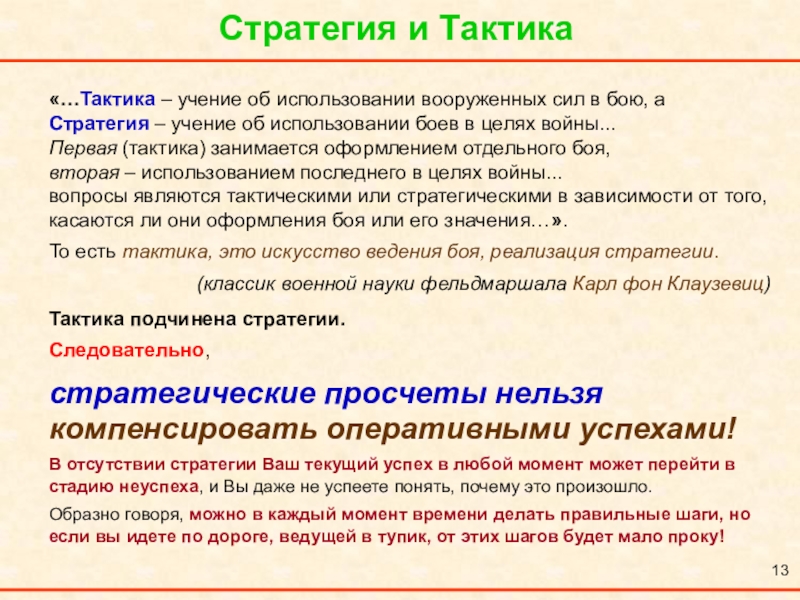 Стратегия и Тактика

«…Тактика – учение об использовании вооруженных сил в бою, а Стратегия – учение об использовании боев в целях войны... Первая (тактика) занимается оформлением отдельного боя, вторая – использованием последнего в целях войны... вопросы являются тактическими или стратегическими в зависимости от того, касаются ли они оформления боя или его значения…».

То есть тактика, это искусство ведения боя, реализация стратегии.

(классик военной науки фельдмаршала Карл фон Клаузевиц)

Тактика подчинена стратегии.

Следовательно,

стратегические просчеты нельзя компенсировать оперативными успехами!

В отсутствии стратегии Ваш текущий успех в любой момент может перейти в стадию неуспеха, и Вы даже не успеете понять, почему это произошло.

Образно говоря, можно в каждый момент времени делать правильные шаги, но если вы идете по дороге, ведущей в тупик, от этих шагов будет мало проку!

13